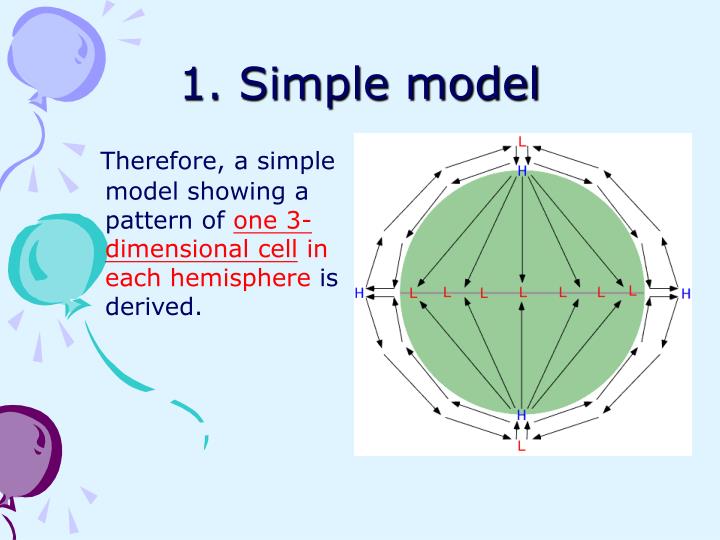 1. Simple model

Therefore, a simple model showing a pattern of one 3-dimensional cell in each hemisphere is derived.

L
H
H L L L L L L L H
H
L